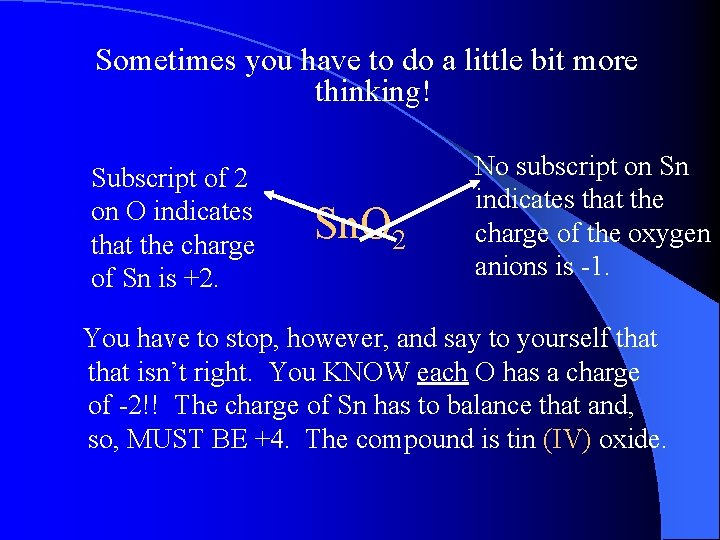 Sometimes you have to do a little bit more thinking!

Subscript of 2 on O indicates that the charge of Sn is +2.

$SnO_2$

No subscript on Sn indicates that the charge of the oxygen anions is -1.

You have to stop, however, and say to yourself that that isn't right. You KNOW each O has a charge of -2!! The charge of Sn has to balance that and, so, MUST BE +4. The compound is tin (IV) oxide.